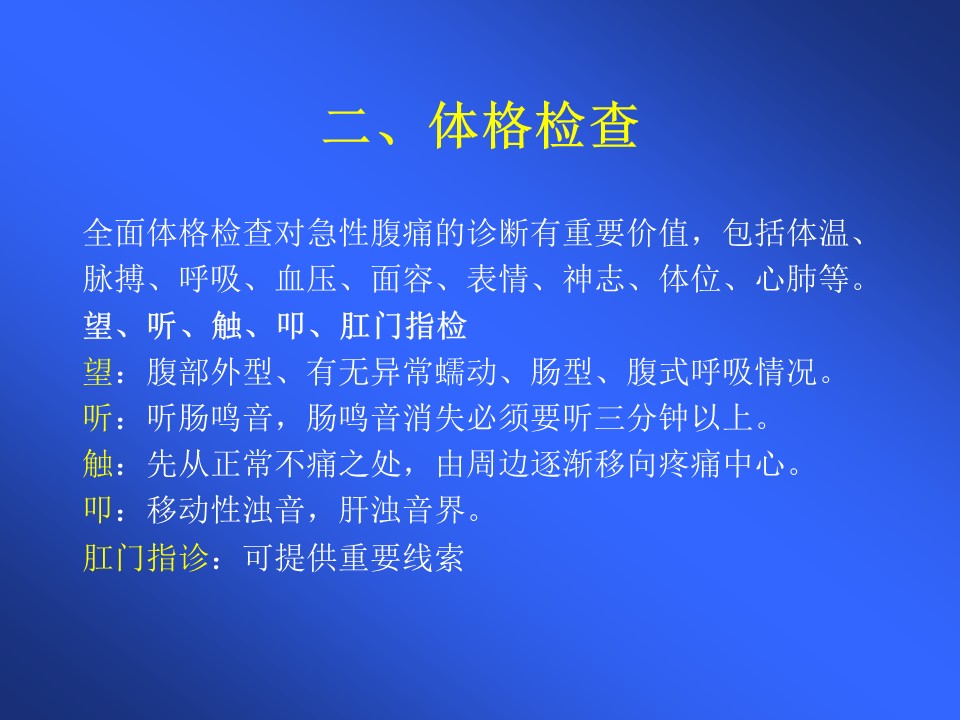 二、体格检查

全面体格检查对急性腹痛的诊断有重要价值，包括体温、脉搏、呼吸、血压、面容、表情、神志、体位、心肺等。

望、听、触、叩、肛门指检

望：腹部外型、有无异常蠕动、肠型、腹式呼吸情况。

听：听肠鸣音，肠鸣音消失必须要听三分钟以上。

触：先从正常不痛之处，由周边逐渐移向疼痛中心。

叩：移动性浊音，肝浊音界。

肛门指诊：可提供重要线索